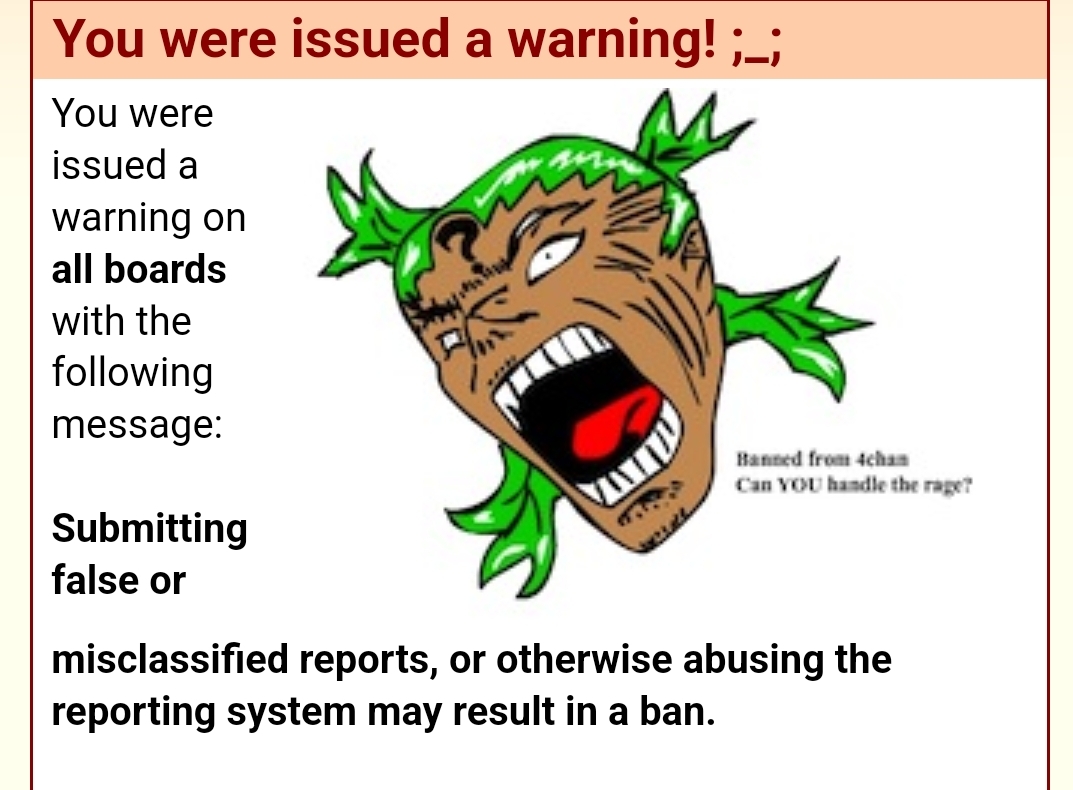 You were issued a warning! ;_;

You were issued a warning on **all boards** with the following message:

Banned from 4chan
Can YOU handle the rage?

**Submitting false or misclassified reports, or otherwise abusing the reporting system may result in a ban.**